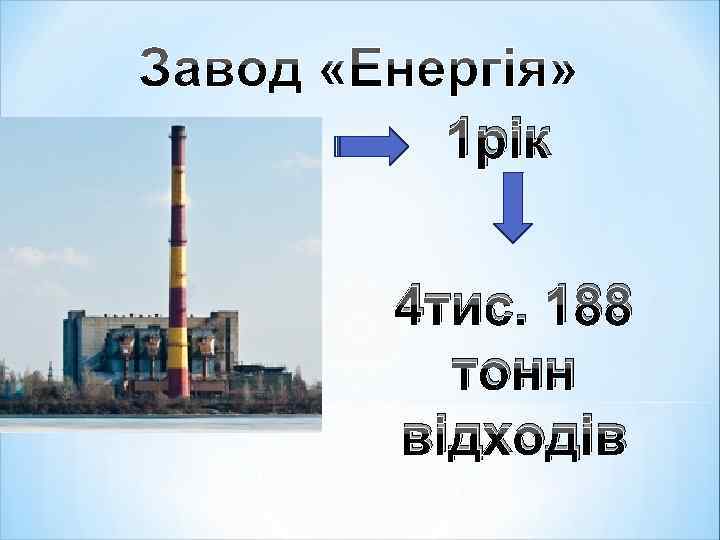 Завод «Енергія»

1рік

4тис. 188 тонн відходів